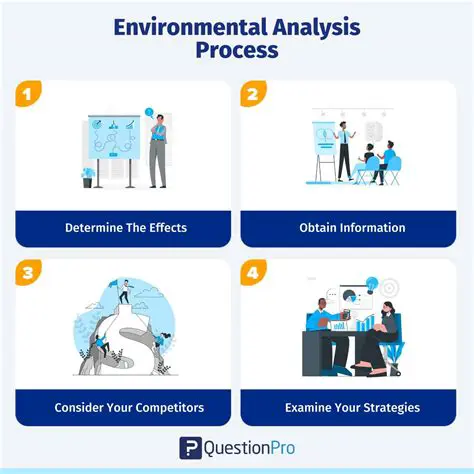 Environmental Analysis Process

1

Determine The Effects

2

Obtain Information

3

Consider Your Competitors

4

Examine Your Strategies

QuestionPro